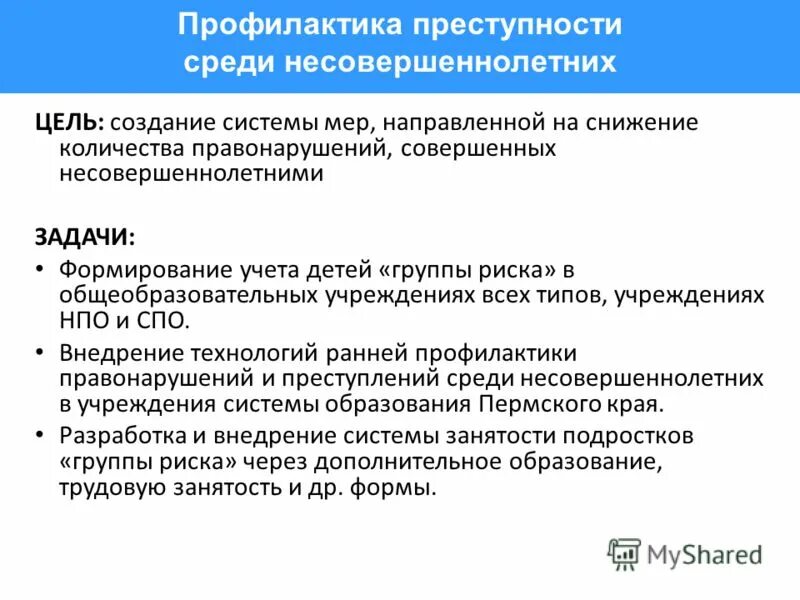 Профилактика преступности среди несовершеннолетних

ЦЕЛЬ: создание системы мер, направленной на снижение количества правонарушений, совершенных несовершеннолетними

ЗАДАЧИ:
• Формирование учета детей «группы риска» в общеобразовательных учреждениях всех типов, учреждениях НПО и СПО.
• Внедрение технологий ранней профилактики правонарушений и преступлений среди несовершеннолетних в учреждения системы образования Пермского края.
• Разработка и внедрение системы занятости подростков «группы риска» через дополнительное образование, трудовую занятость и др. формы.

MyShared